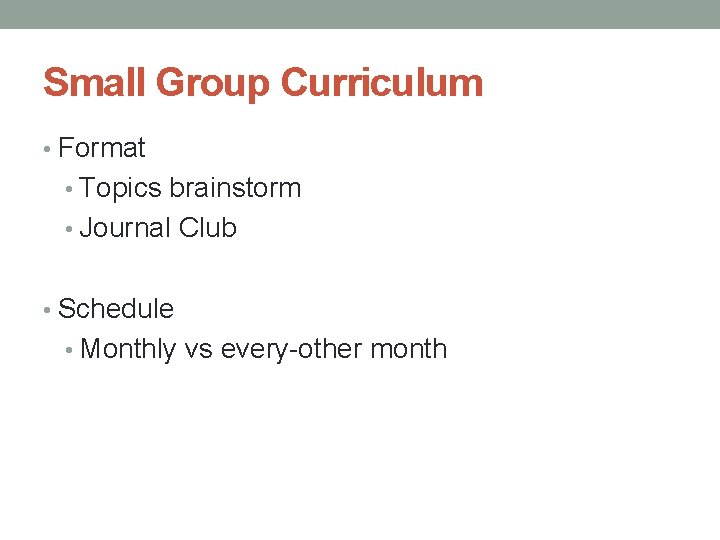 Small Group Curriculum

• Format
  • Topics brainstorm
  • Journal Club

• Schedule
  • Monthly vs every-other month